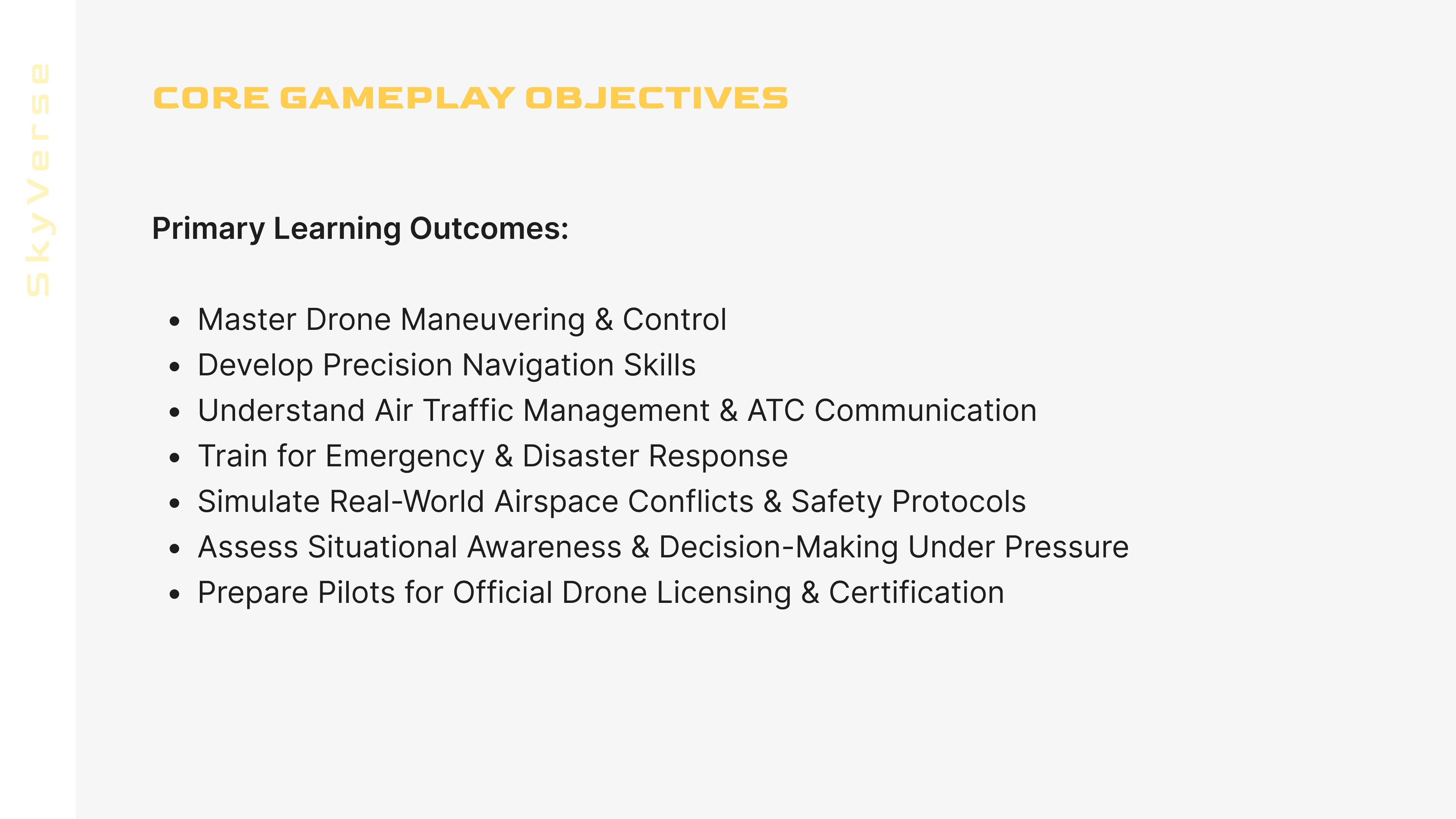 SkyVerse

CORE GAMEPLAY OBJECTIVES

Primary Learning Outcomes:

- Master Drone Maneuvering & Control
- Develop Precision Navigation Skills
- Understand Air Traffic Management & ATC Communication
- Train for Emergency & Disaster Response
- Simulate Real-World Airspace Conflicts & Safety Protocols
- Assess Situational Awareness & Decision-Making Under Pressure
- Prepare Pilots for Official Drone Licensing & Certification